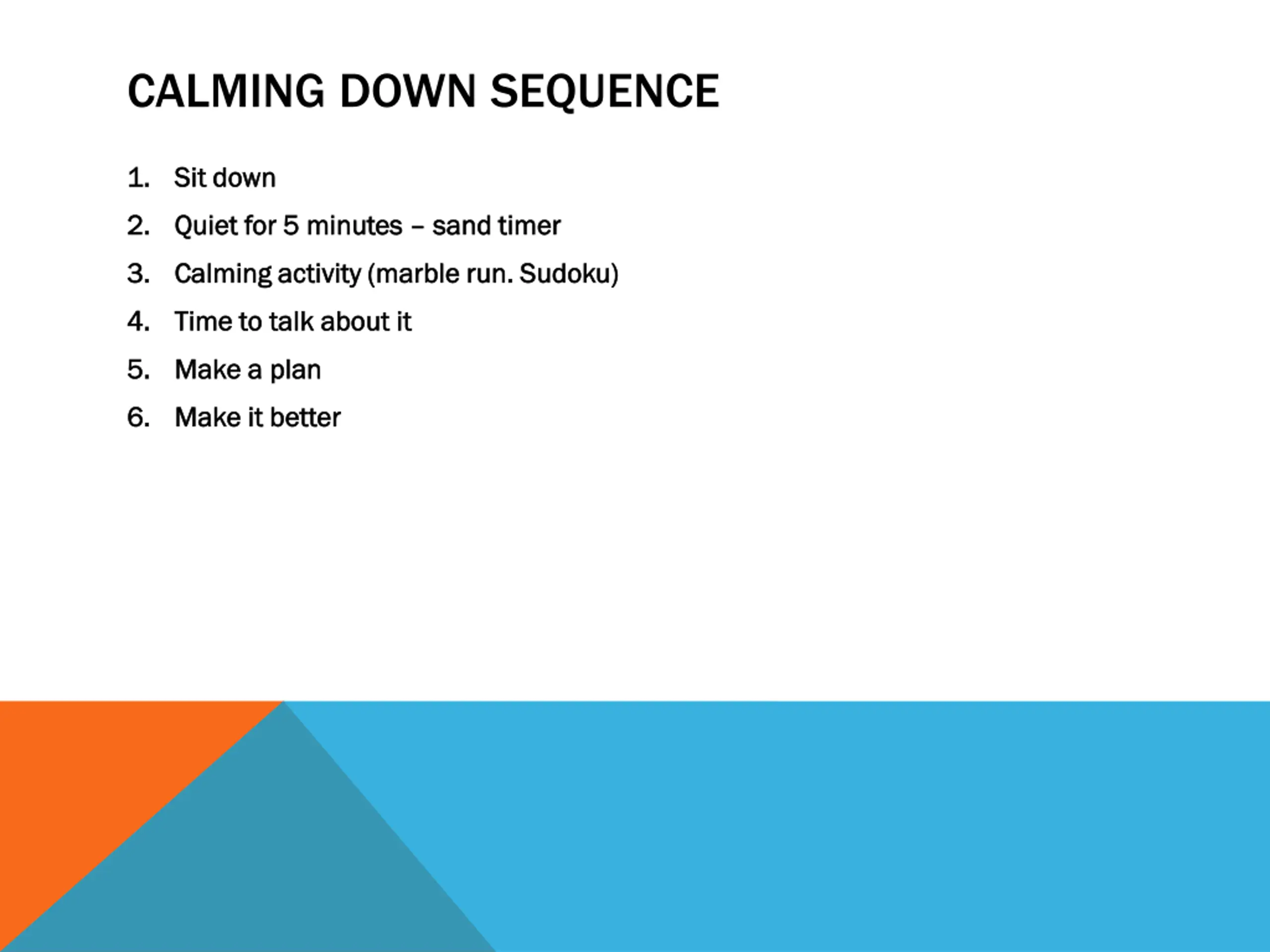 CALMING DOWN SEQUENCE

1. Sit down
2. Quiet for 5 minutes – sand timer
3. Calming activity (marble run. Sudoku)
4. Time to talk about it
5. Make a plan
6. Make it better